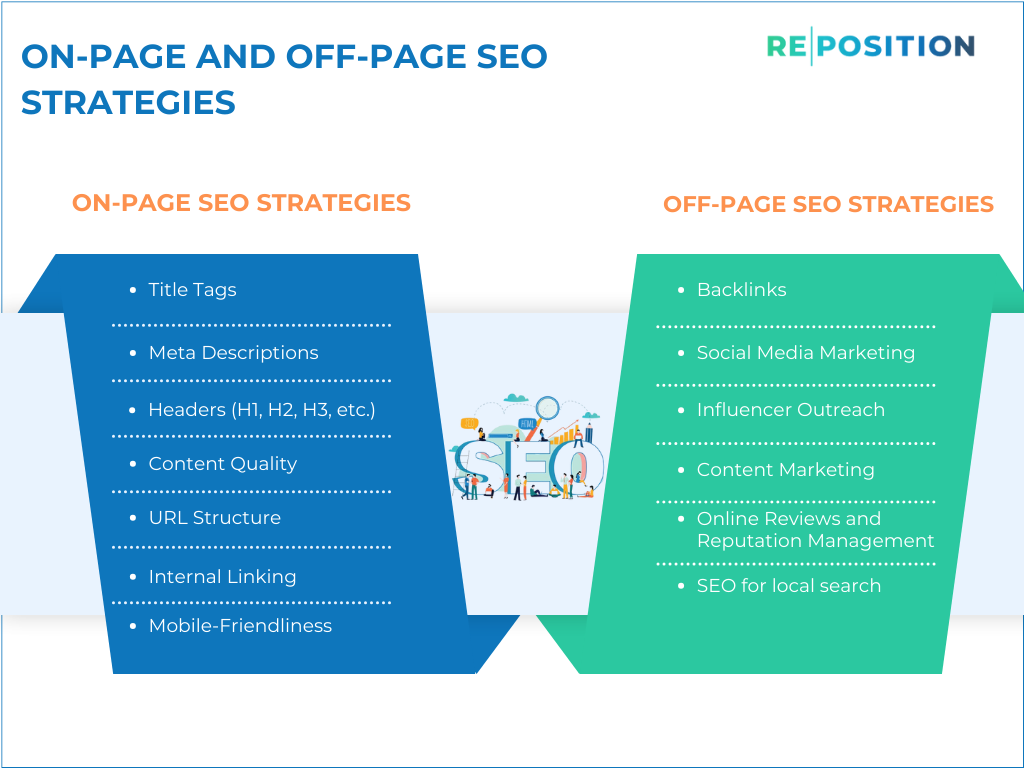 ON-PAGE AND OFF-PAGE SEO STRATEGIES

RE|POSITION

ON-PAGE SEO STRATEGIES

- Title Tags
- Meta Descriptions
- Headers (H1, H2, H3, etc.)
- Content Quality
- URL Structure
- Internal Linking
- Mobile-Friendliness

SEO

OFF-PAGE SEO STRATEGIES

- Backlinks
- Social Media Marketing
- Influencer Outreach
- Content Marketing
- Online Reviews and Reputation Management
- SEO for local search